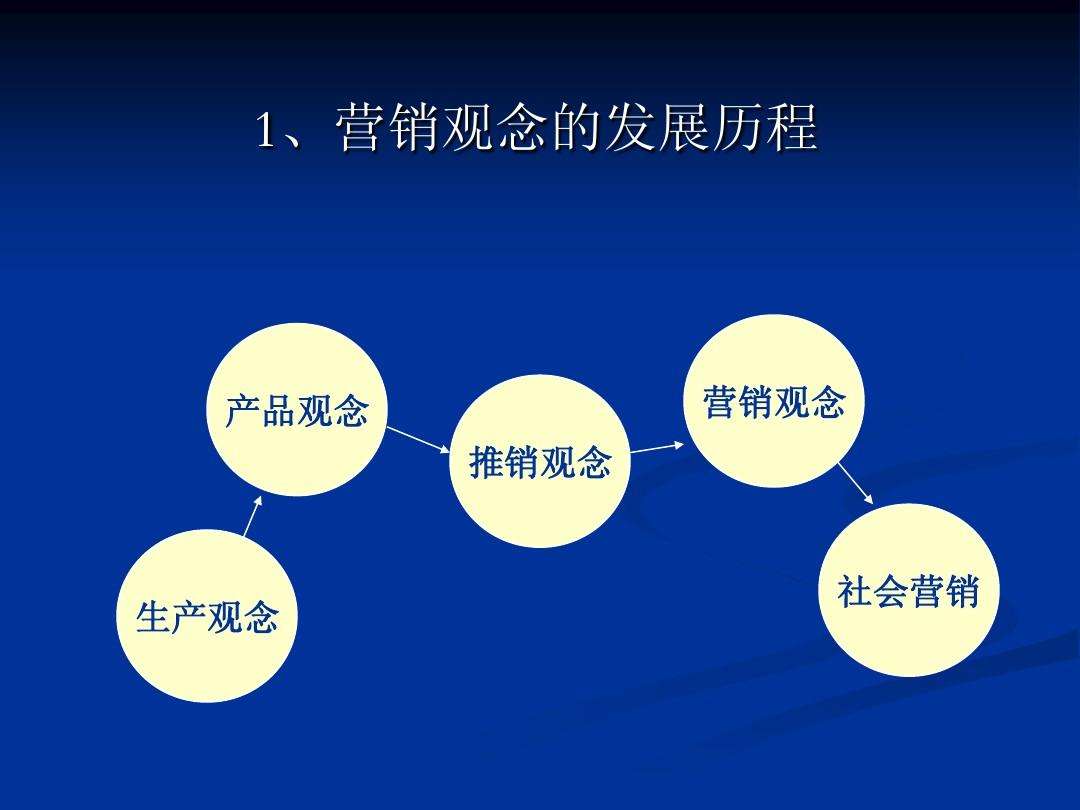 1、营销观念的发展历程

生产观念

产品观念

推销观念

营销观念

社会营销